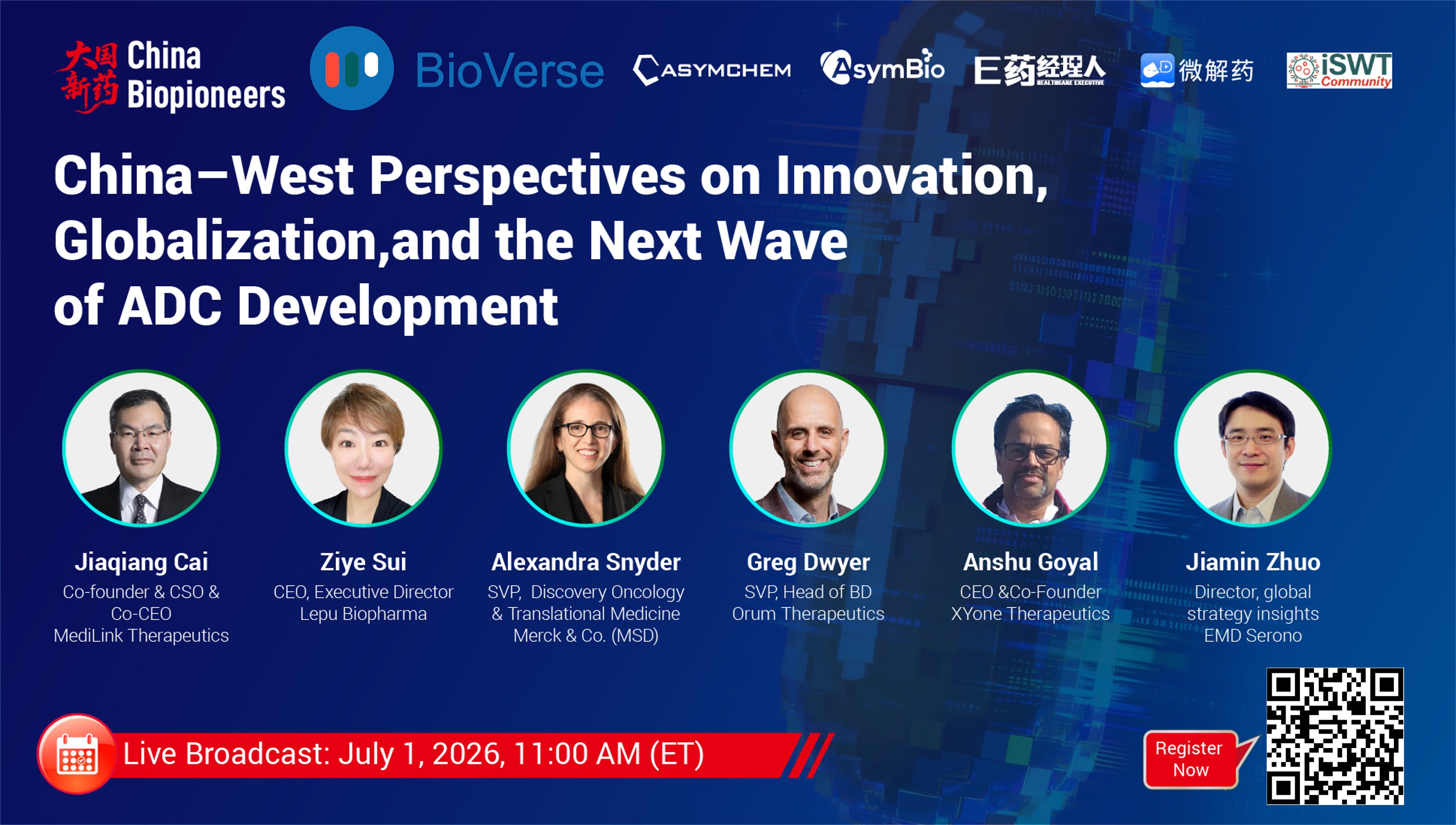 大国新药 China Biopioneers

BioVerse

ASYMCHEM

AsymBio

E药经理人 HEALTHCARE EXECUTIVE

微解药

iSWT Community

China–West Perspectives on Innovation, Globalization,and the Next Wave of ADC Development

Jiaqiang Cai
Co-founder & CSO & Co-CEO
MediLink Therapeutics

Ziye Sui
CEO, Executive Director
Lepu Biopharma

Alexandra Snyder
SVP, Discovery Oncology & Translational Medicine
Merck & Co. (MSD)

Greg Dwyer
SVP, Head of BD
Orum Therapeutics

Anshu Goyal
CEO &Co-Founder
XYone Therapeutics

Jiamin Zhuo
Director, global strategy insights
EMD Serono

Live Broadcast: July 1, 2026, 11:00 AM (ET)

Register Now